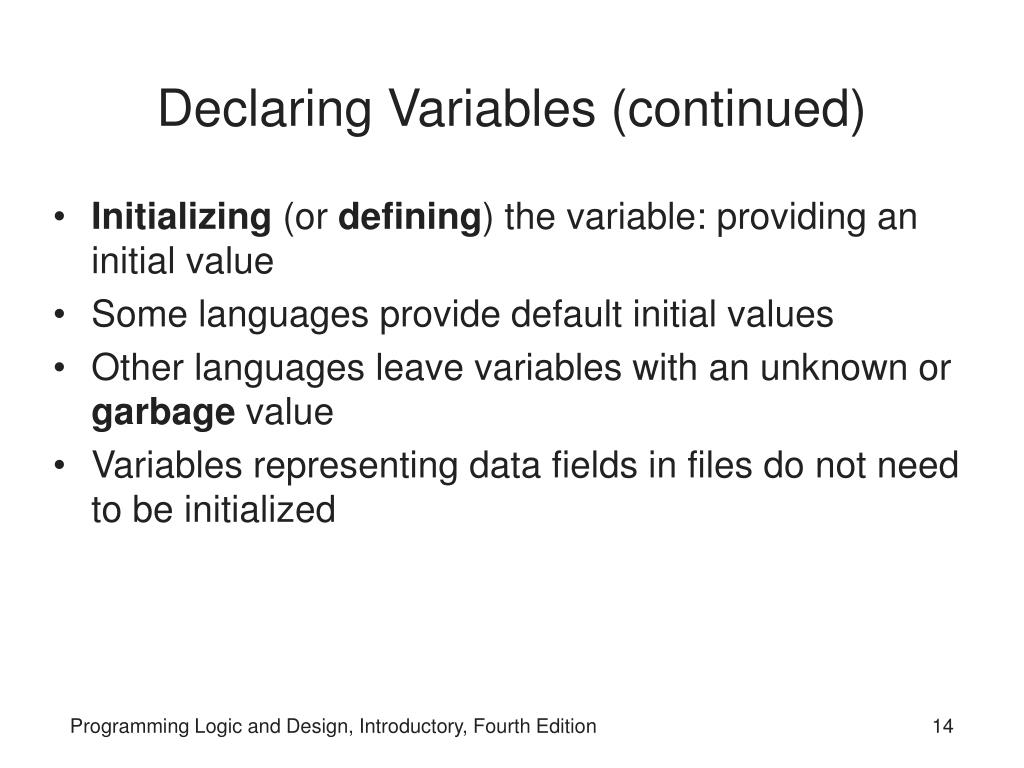 Declaring Variables (continued)

• Initializing (or defining) the variable: providing an initial value
• Some languages provide default initial values
• Other languages leave variables with an unknown or garbage value
• Variables representing data fields in files do not need to be initialized

Programming Logic and Design, Introductory, Fourth Edition

14